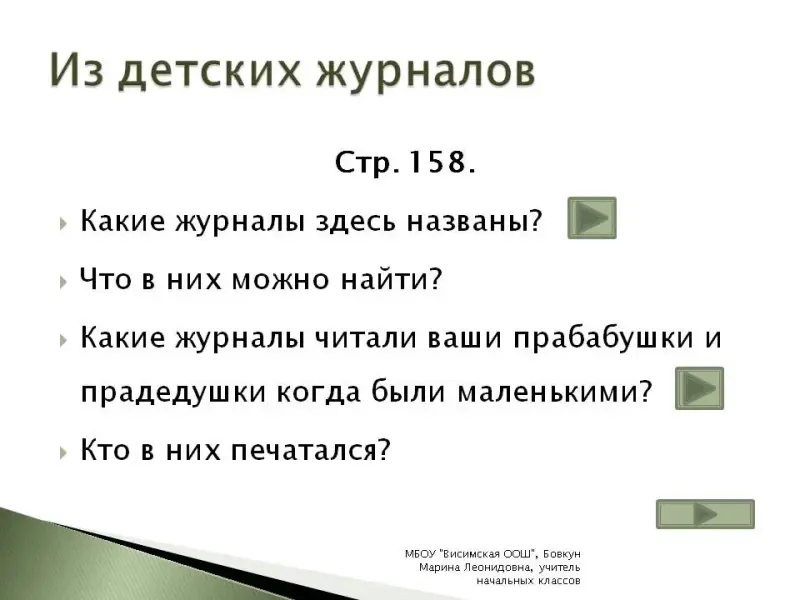 Из детских журналов

Стр. 158.

Какие журналы здесь названы?

Что в них можно найти?

Какие журналы читали ваши прабабушки и прадедушки когда были маленькими?

Кто в них печатался?

МБОУ "Висимская ООШ", Бовкун Марина Леонидовна, учитель начальных классов